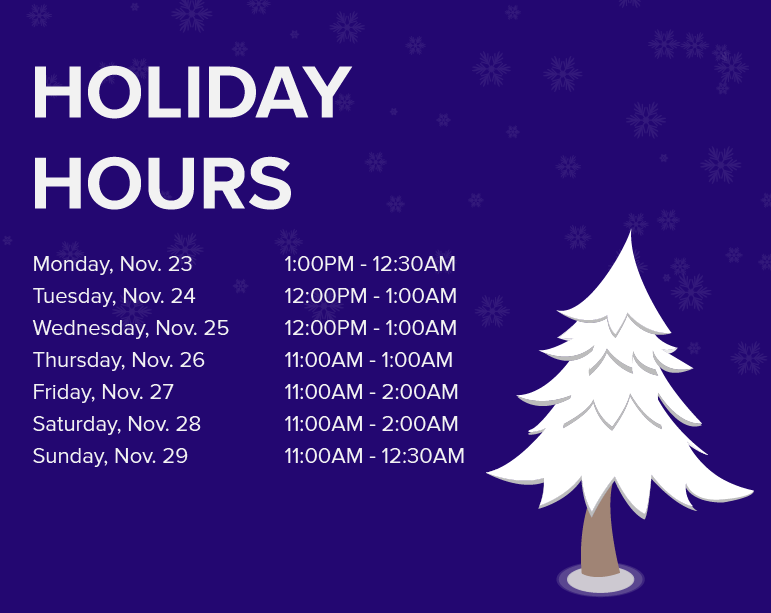 HOLIDAY HOURS

| | |
|---|---|
| Monday, Nov. 23 | 1:00PM - 12:30AM |
| Tuesday, Nov. 24 | 12:00PM - 1:00AM |
| Wednesday, Nov. 25 | 12:00PM - 1:00AM |
| Thursday, Nov. 26 | 11:00AM - 1:00AM |
| Friday, Nov. 27 | 11:00AM - 2:00AM |
| Saturday, Nov. 28 | 11:00AM - 2:00AM |
| Sunday, Nov. 29 | 11:00AM - 12:30AM |